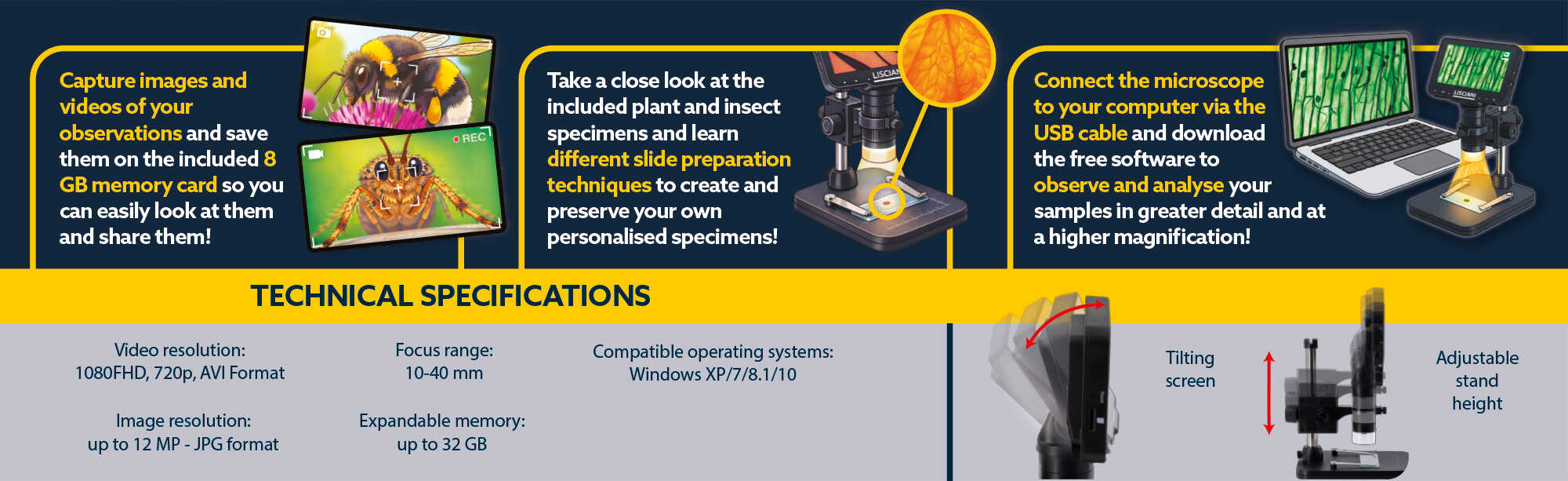 Capture images and videos of your observations and save them on the included 8 GB memory card so you can easily look at them and share them!

REC

Take a close look at the included plant and insect specimens and learn different slide preparation techniques to create and preserve your own personalised specimens!

LISCIANI

Connect the microscope to your computer via the USB cable and download the free software to observe and analyse your samples in greater detail and at a higher magnification!

LISCIANI

TECHNICAL SPECIFICATIONS

Video resolution:
1080FHD, 720p, AVI Format

Image resolution:
up to 12 MP - JPG format

Focus range:
10-40 mm

Expandable memory:
up to 32 GB

Compatible operating systems:
Windows XP/7/8.1/10

Tilting screen

Adjustable stand height